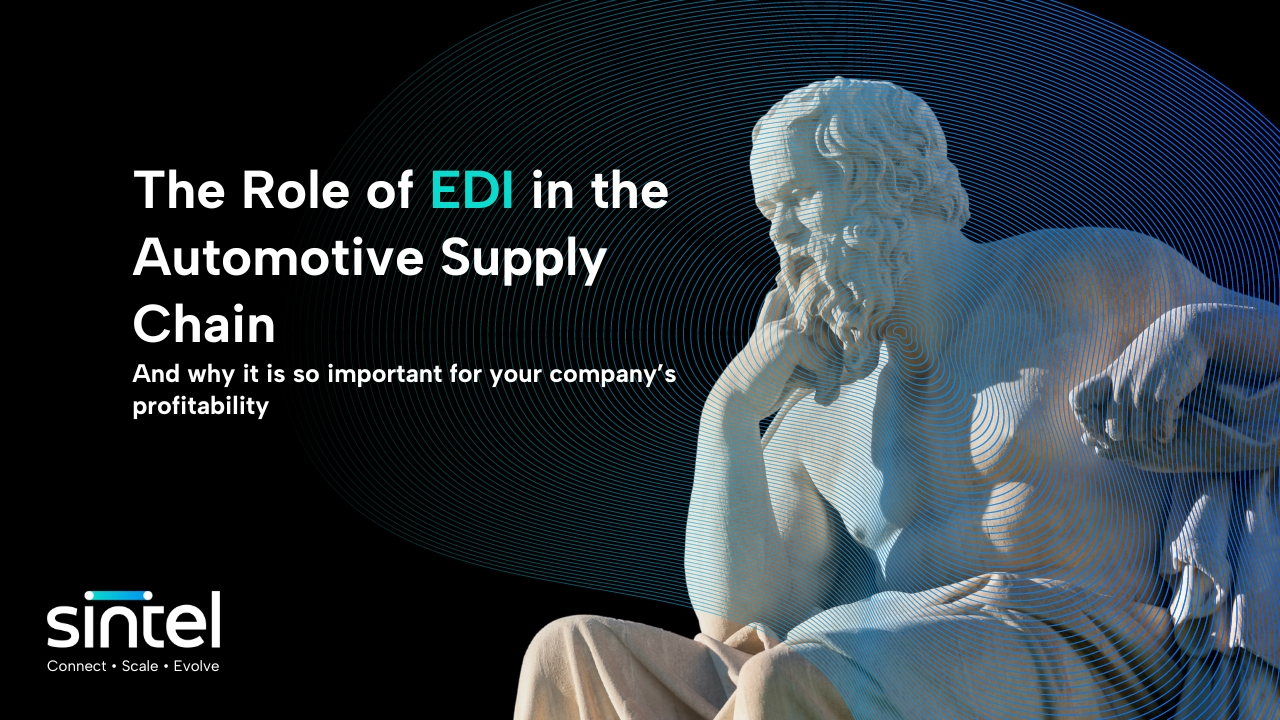 The Role of EDI in the Automotive Supply Chain

And why it is so important for your company's profitability

sintel
Connect • Scale • Evolve